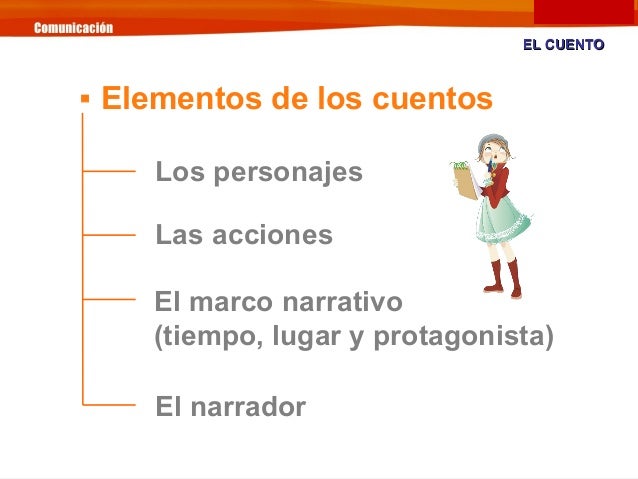 Comunicación

EL CUENTO

▪ Elementos de los cuentos

Los personajes

Las acciones

El marco narrativo (tiempo, lugar y protagonista)

El narrador